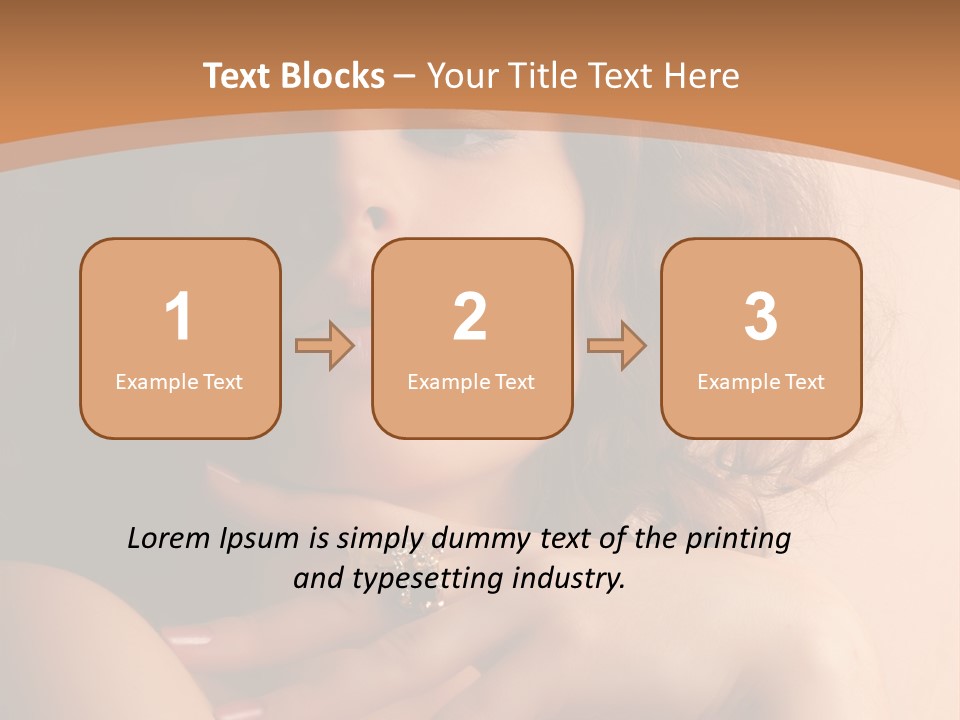 Text Blocks – Your Title Text Here

1
Example Text

2
Example Text

3
Example Text

Lorem Ipsum is simply dummy text of the printing and typesetting industry.